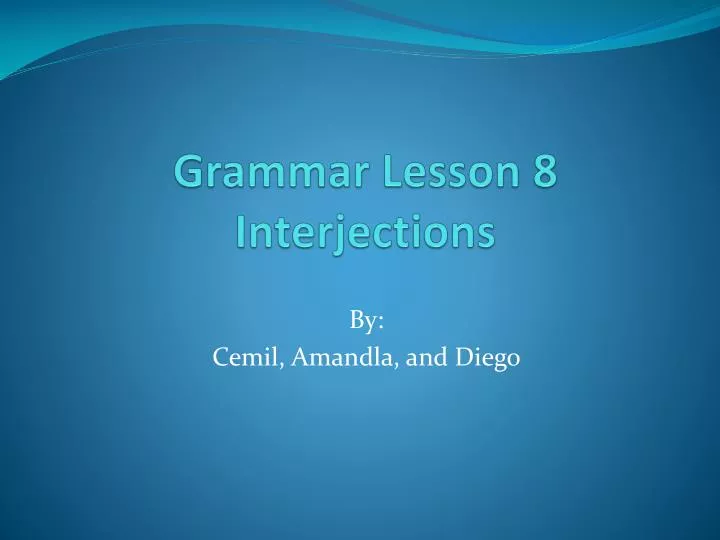 Grammar Lesson 8
Interjections

By:
Cemil, Amandla, and Diego